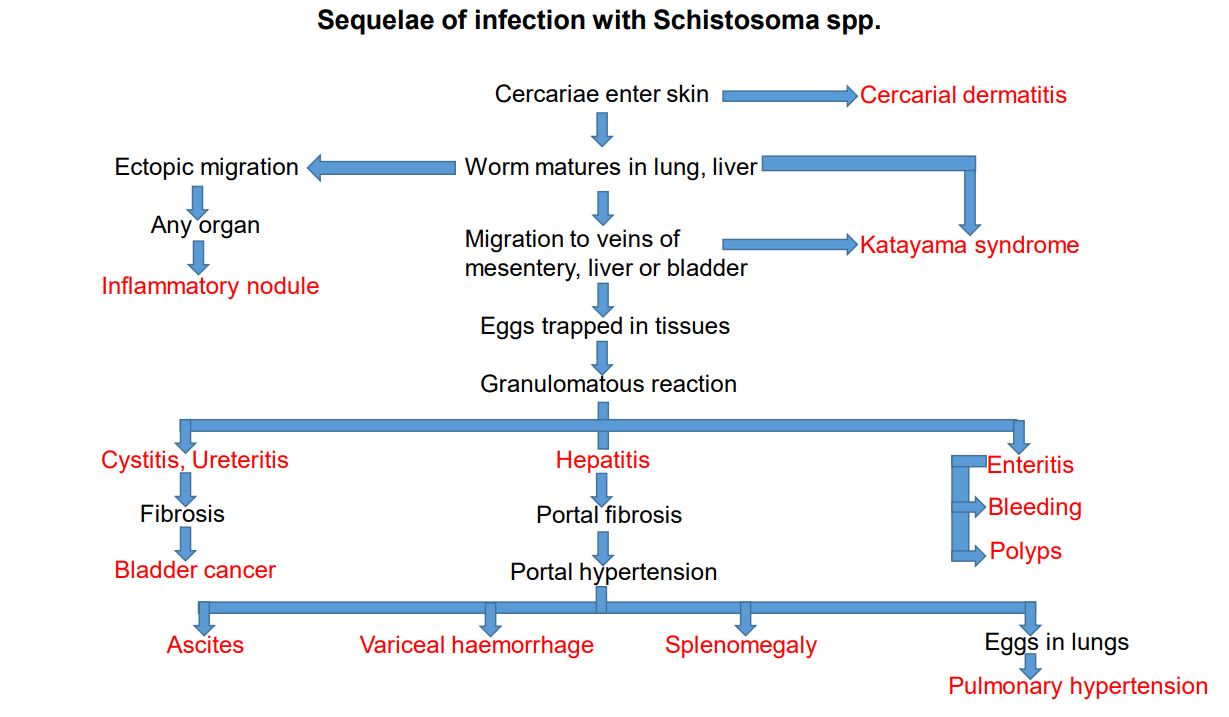 Sequelae of infection with Schistosoma spp.

Cercariae enter skin

Cercarial dermatitis

Ectopic migration

Worm matures in lung, liver

Any organ

Inflammatory nodule

Migration to veins of mesentery, liver or bladder

Katayama syndrome

Eggs trapped in tissues

Granulomatous reaction

Cystitis, Ureteritis

Fibrosis

Bladder cancer

Hepatitis

Portal fibrosis

Portal hypertension

Enteritis

Bleeding

Polyps

Ascites

Variceal haemorrhage

Splenomegaly

Eggs in lungs

Pulmonary hypertension